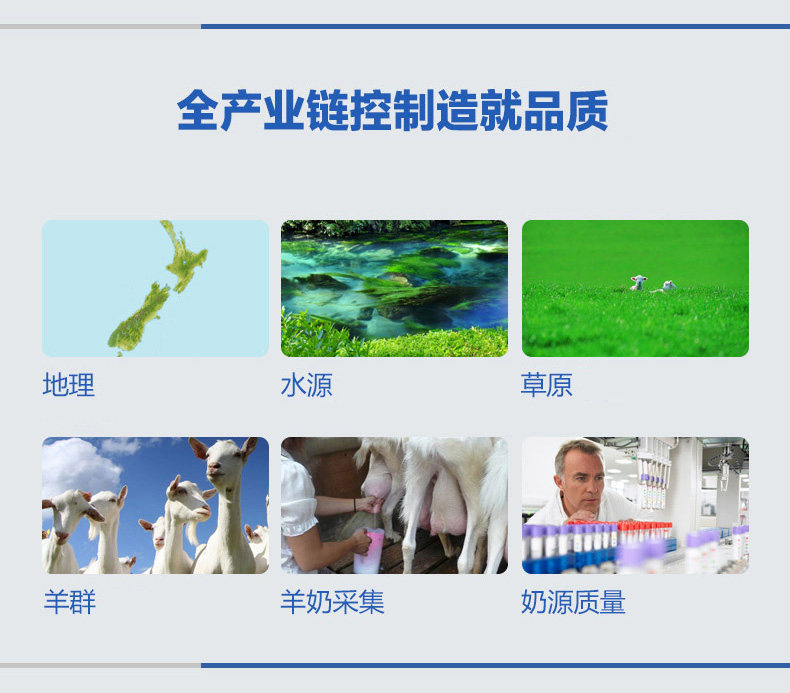 全产业链控制造就品质

地理

水源

草原

羊群

羊奶采集

奶源质量